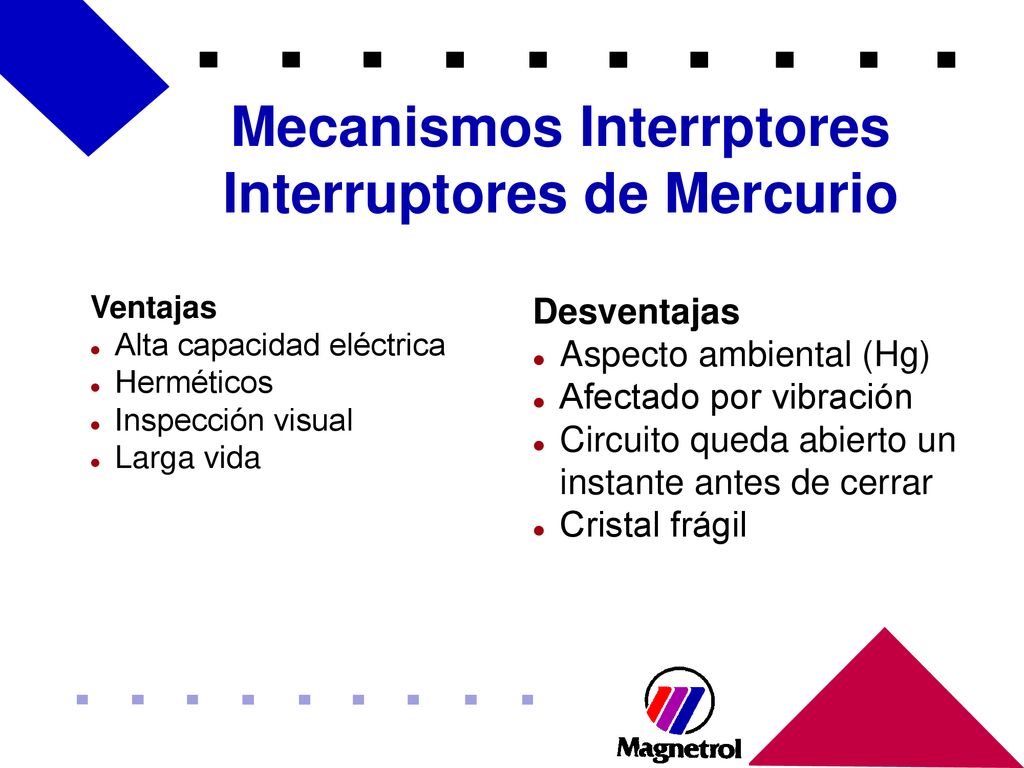 Mecanismos Interrptores
Interruptores de Mercurio

Ventajas
- Alta capacidad eléctrica
- Herméticos
- Inspección visual
- Larga vida

Desventajas
- Aspecto ambiental (Hg)
- Afectado por vibración
- Circuito queda abierto un instante antes de cerrar
- Cristal frágil

Magnetrol